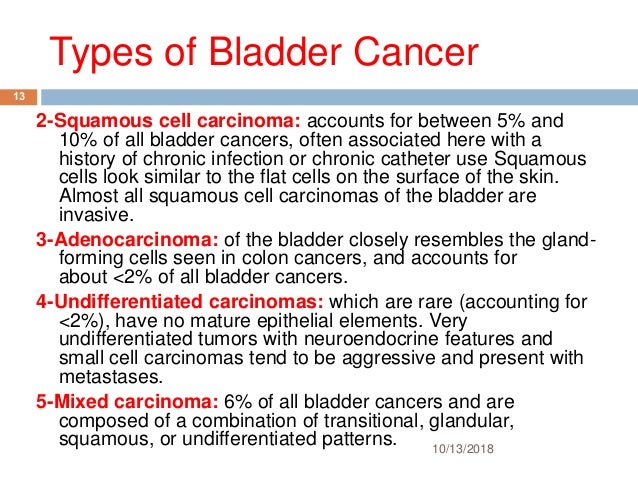 Types of Bladder Cancer

13

2-Squamous cell carcinoma: accounts for between 5% and 10% of all bladder cancers, often associated here with a history of chronic infection or chronic catheter use Squamous cells look similar to the flat cells on the surface of the skin. Almost all squamous cell carcinomas of the bladder are invasive.

3-Adenocarcinoma: of the bladder closely resembles the gland-forming cells seen in colon cancers, and accounts for about <2% of all bladder cancers.

4-Undifferentiated carcinomas: which are rare (accounting for <2%), have no mature epithelial elements. Very undifferentiated tumors with neuroendocrine features and small cell carcinomas tend to be aggressive and present with metastases.

5-Mixed carcinoma: 6% of all bladder cancers and are composed of a combination of transitional, glandular, squamous, or undifferentiated patterns.

10/13/2018